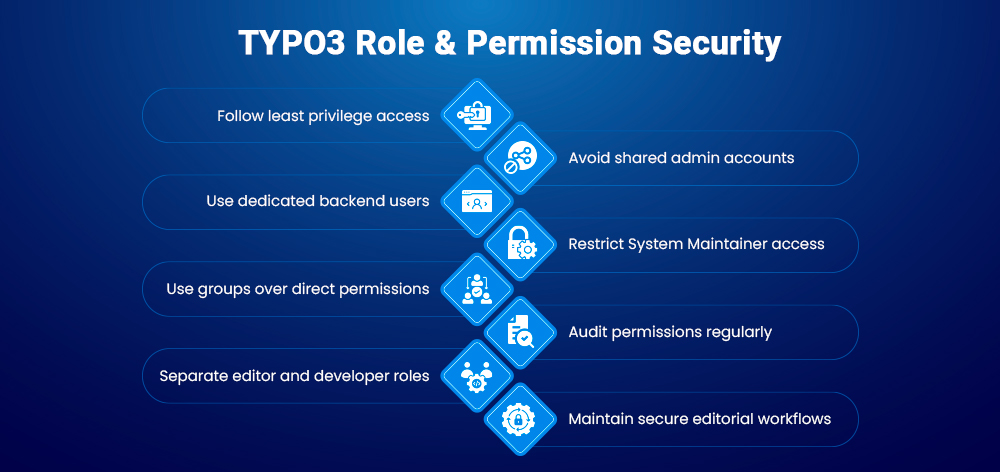 TYPO3 Role & Permission Security

Follow least privilege access

Avoid shared admin accounts

Use dedicated backend users

Restrict System Maintainer access

Use groups over direct permissions

Audit permissions regularly

Separate editor and developer roles

Maintain secure editorial workflows